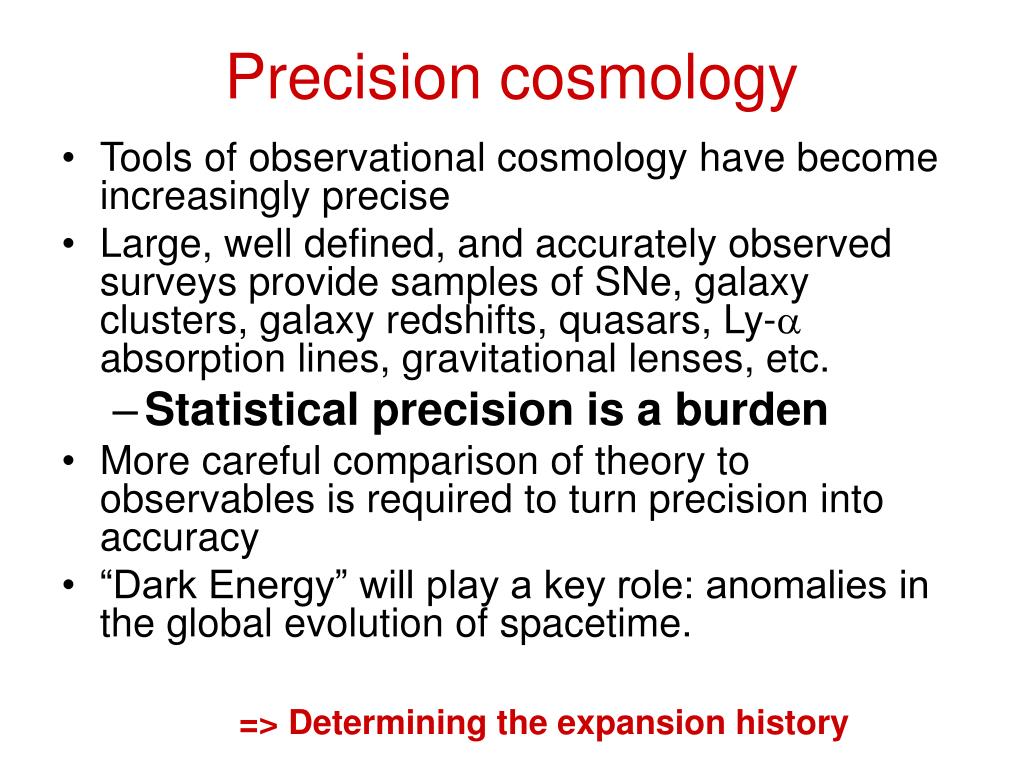 Precision cosmology

• Tools of observational cosmology have become increasingly precise
• Large, well defined, and accurately observed surveys provide samples of SNe, galaxy clusters, galaxy redshifts, quasars, Ly-$\alpha$ absorption lines, gravitational lenses, etc.
– Statistical precision is a burden
• More careful comparison of theory to observables is required to turn precision into accuracy
• “Dark Energy” will play a key role: anomalies in the global evolution of spacetime.

=> Determining the expansion history